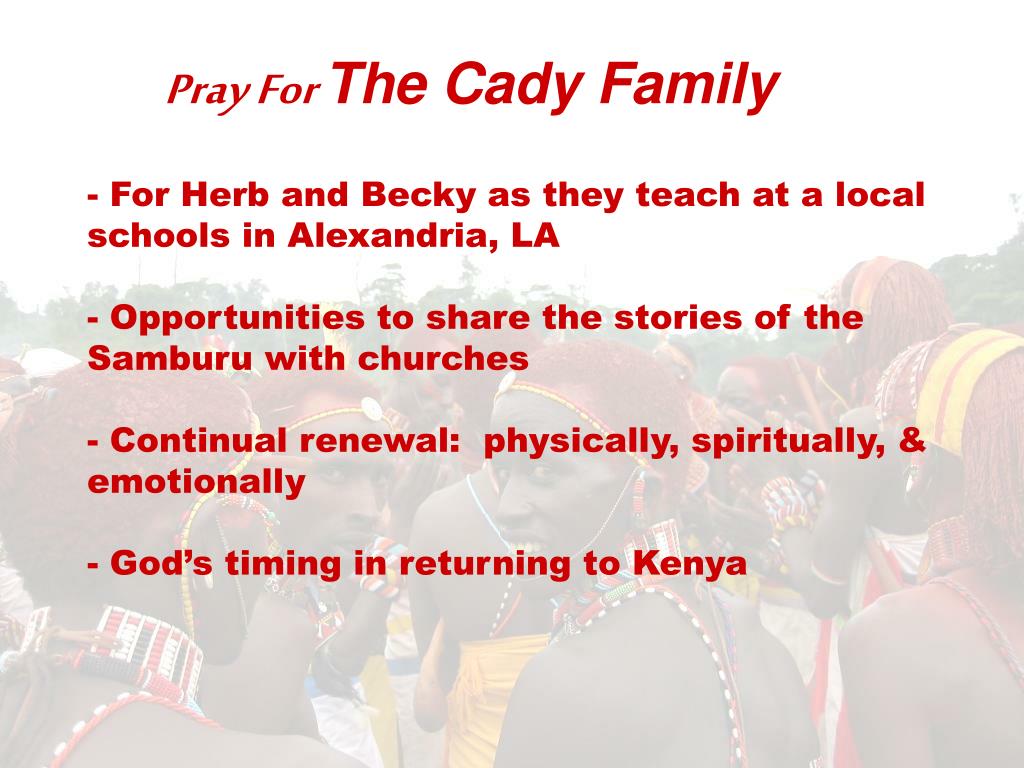 Pray For The Cady Family

- For Herb and Becky as they teach at a local schools in Alexandria, LA

- Opportunities to share the stories of the Samburu with churches

- Continual renewal: physically, spiritually, & emotionally

- God’s timing in returning to Kenya